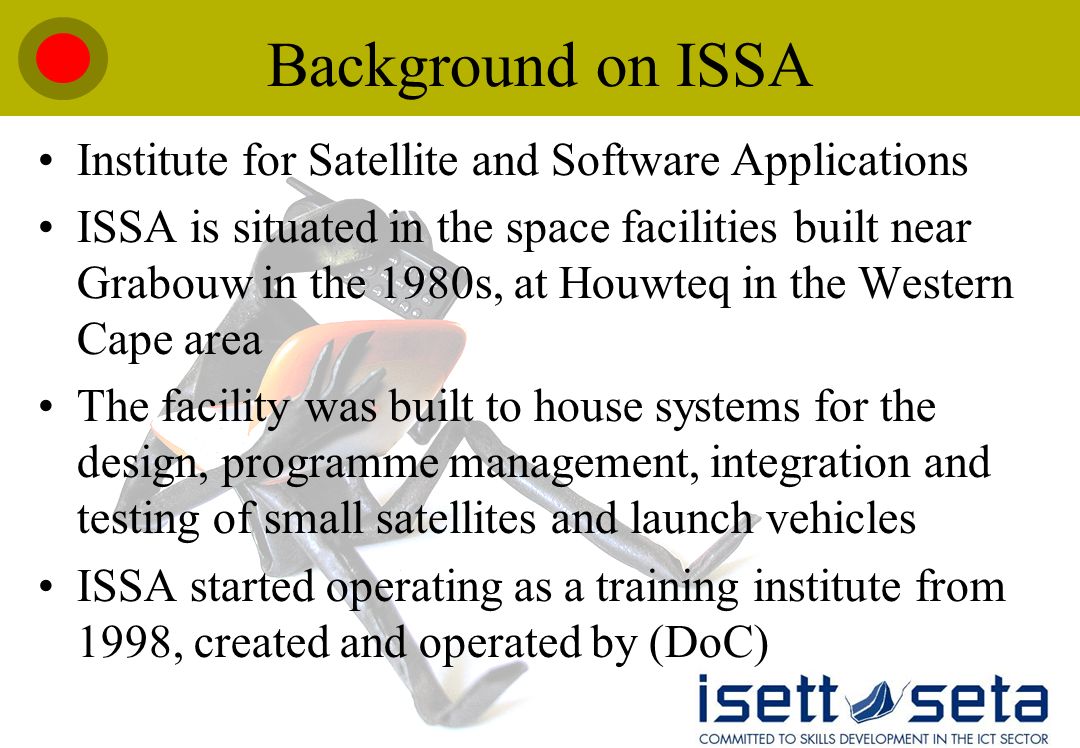 Background on ISSA

• Institute for Satellite and Software Applications

• ISSA is situated in the space facilities built near Grabouw in the 1980s, at Houwteq in the Western Cape area

• The facility was built to house systems for the design, programme management, integration and testing of small satellites and launch vehicles

• ISSA started operating as a training institute from 1998, created and operated by (DoC)

isett seta
COMMITTED TO SKILLS DEVELOPMENT IN THE ICT SECTOR